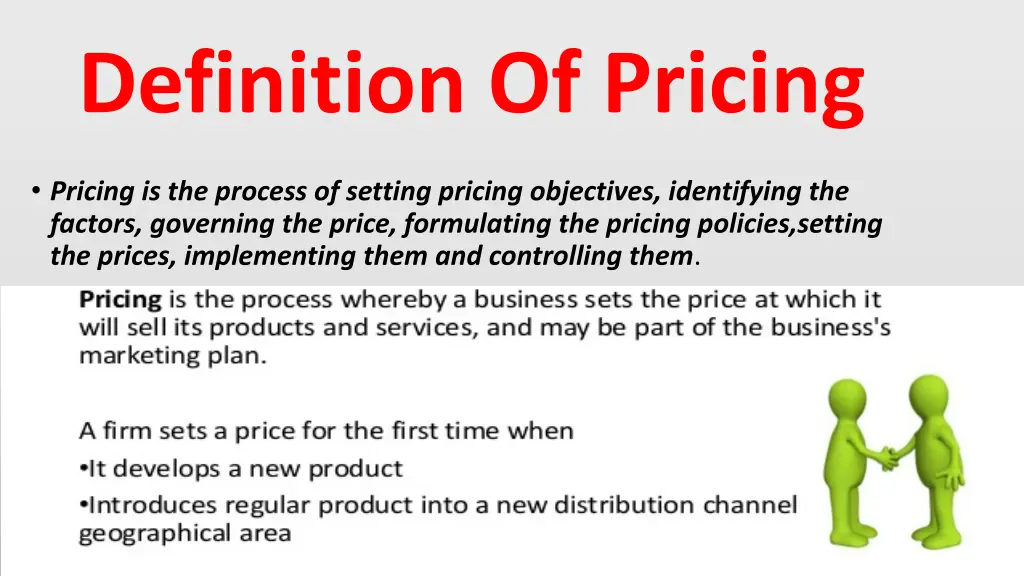 Definition Of Pricing

• Pricing is the process of setting pricing objectives, identifying the factors, governing the price, formulating the pricing policies,setting the prices, implementing them and controlling them.

Pricing is the process whereby a business sets the price at which it will sell its products and services, and may be part of the business's marketing plan.

A firm sets a price for the first time when
•It develops a new product
•Introduces regular product into a new distribution channel geographical area